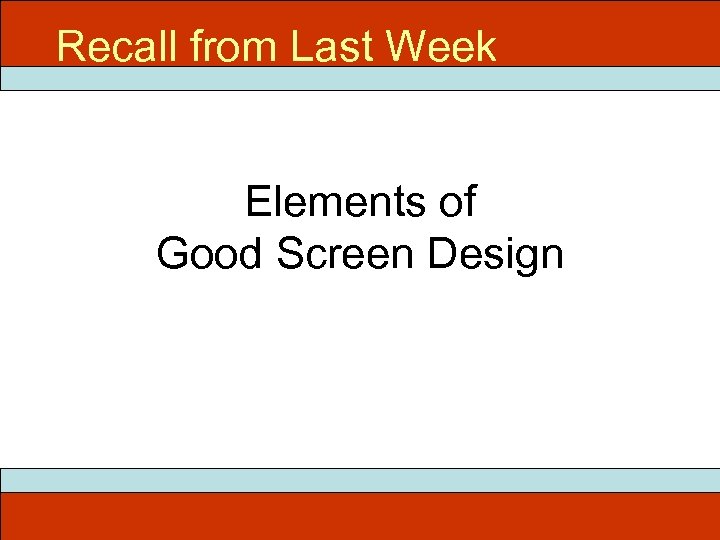 Recall from Last Week

Elements of
Good Screen Design